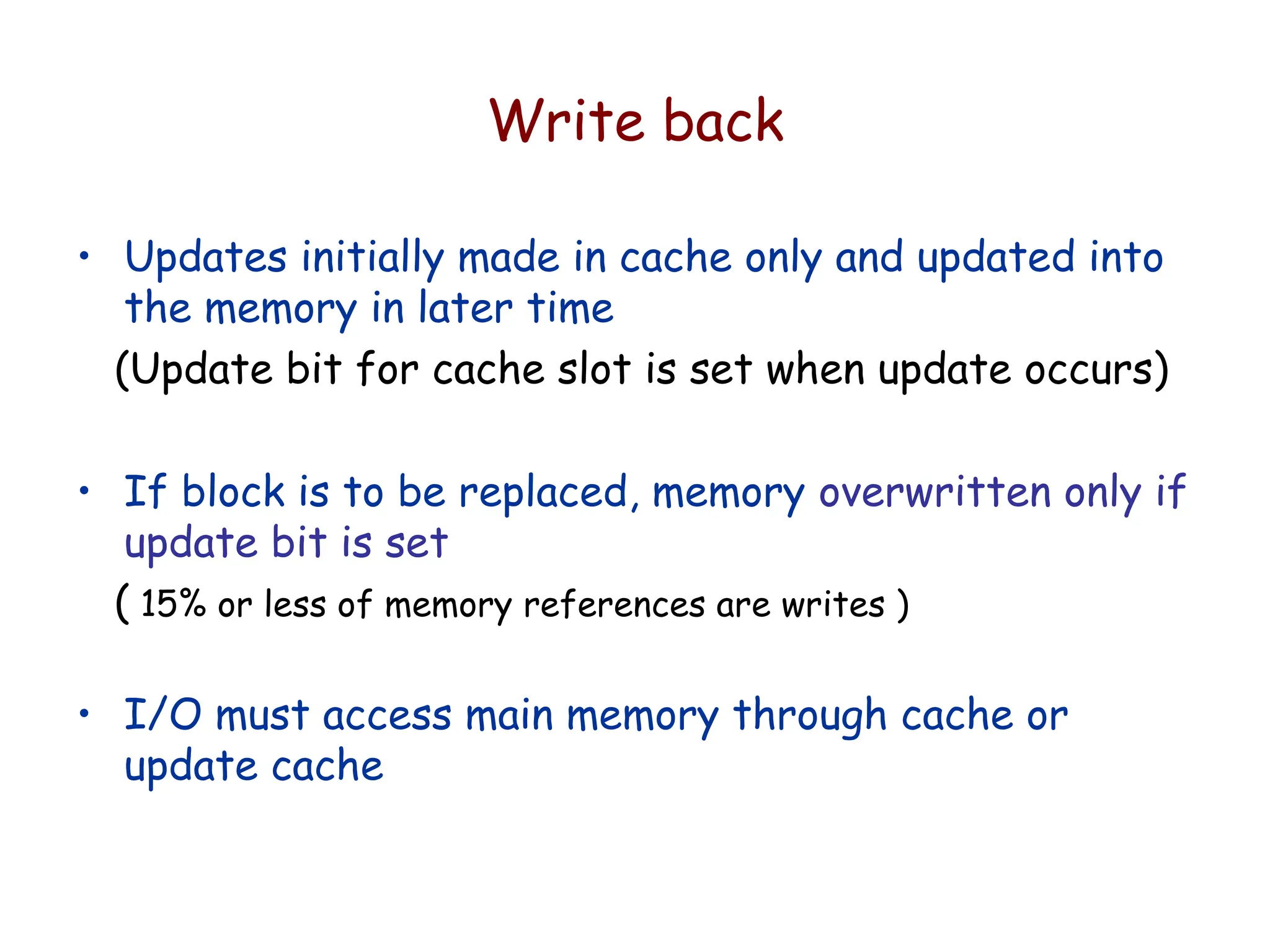 Write back

• Updates initially made in cache only and updated into the memory in later time

(Update bit for cache slot is set when update occurs)

• If block is to be replaced, memory overwritten only if update bit is set

( 15% or less of memory references are writes )

• I/O must access main memory through cache or update cache